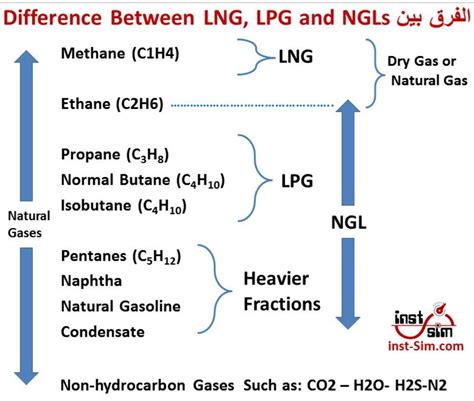 Difference Between LNG, LPG and NGLs الفرق بين

Methane (C1H4)
LNG
Dry Gas or Natural Gas

Ethane (C2H6)

Propane ($C_3H_8$)
Normal Butane ($C_4H_{10}$)
Isobutane ($C_4H_{10}$)
LPG

Natural Gases

NGL

Pentanes ($C_5H_{12}$)
Naphtha
Natural Gasoline
Condensate
Heavier Fractions

inst sim
inst-Sim.com

Non-hydrocarbon Gases Such as: CO2 – H2O- H2S-N2